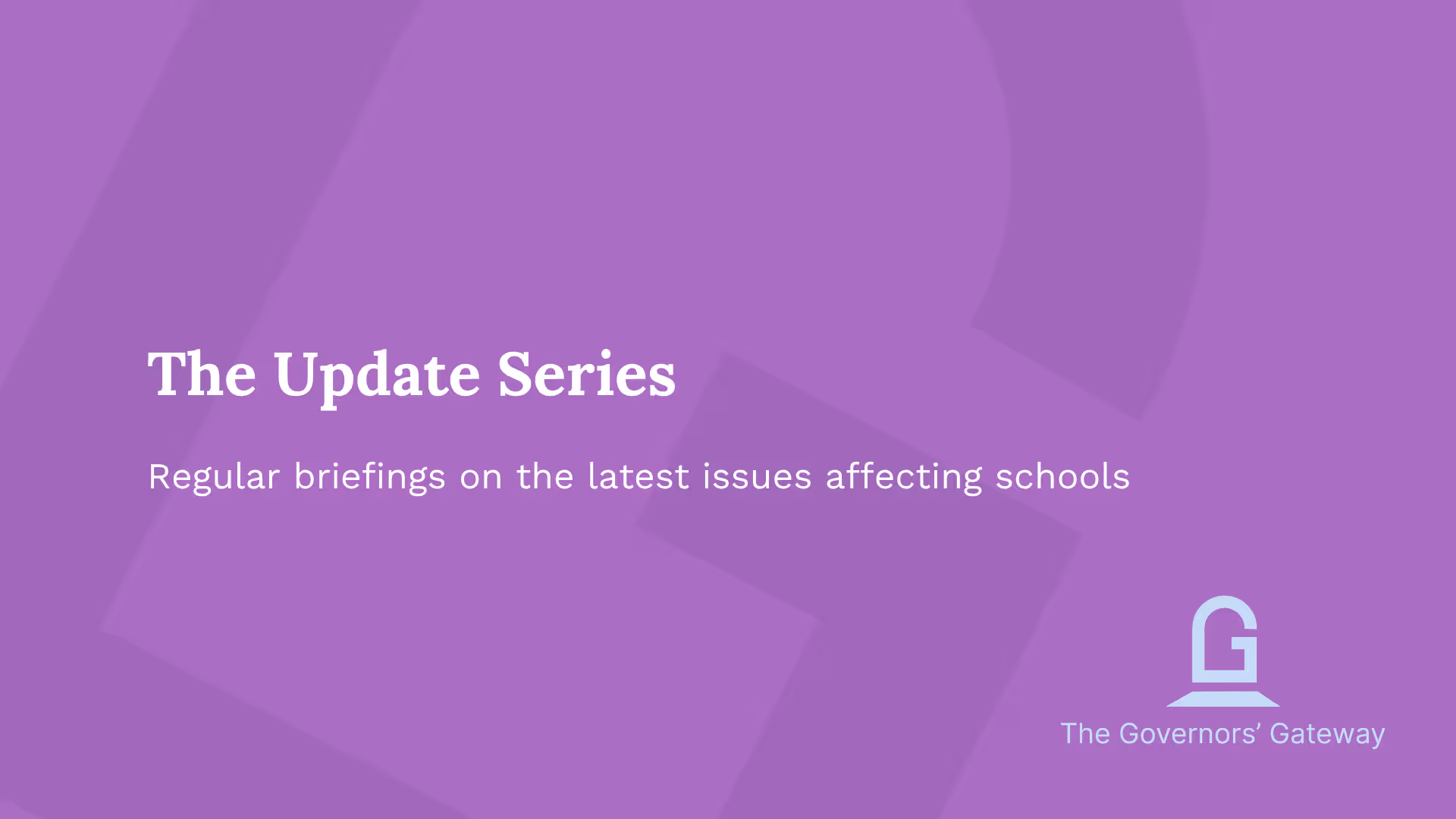 The Update Series

Regular briefings on the latest issues affecting schools

The Governors' Gateway